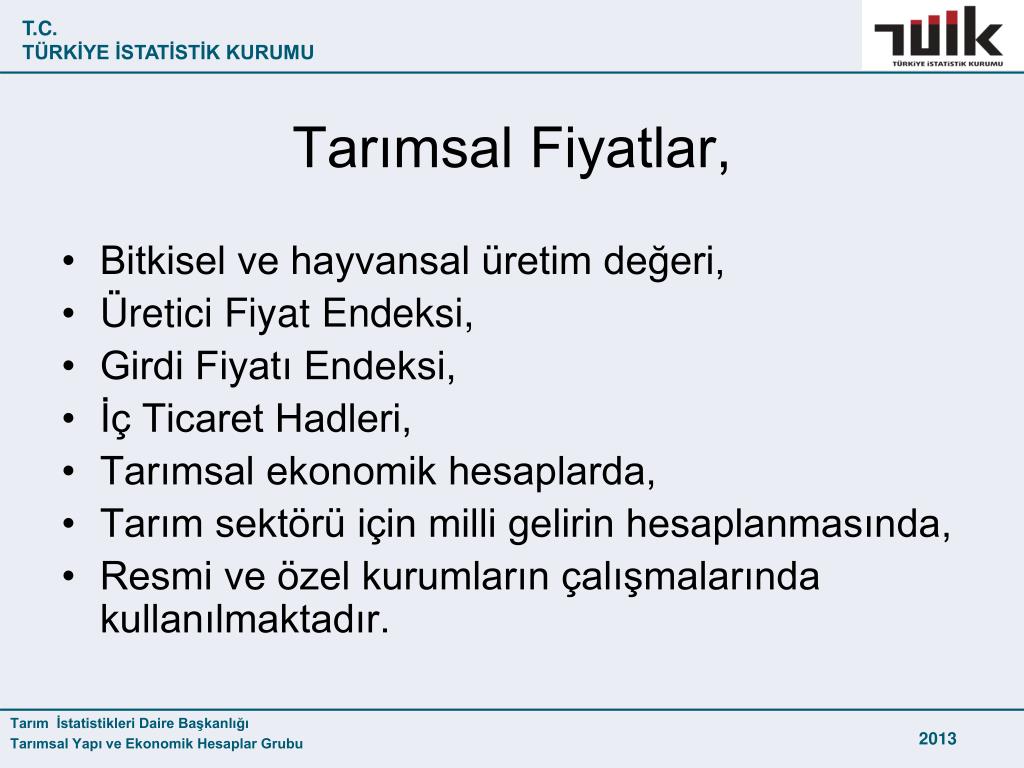 T.C.
TÜRKİYE İSTATİSTİK KURUMU

TÜİK
TÜRKİYE İSTATİSTİK KURUMU

Tarımsal Fiyatlar,

• Bitkisel ve hayvansal üretim değeri,
• Üretici Fiyat Endeksi,
• Girdi Fiyatı Endeksi,
• İç Ticaret Hadleri,
• Tarımsal ekonomik hesaplarda,
• Tarım sektörü için milli gelirin hesaplanmasında,
• Resmi ve özel kurumların çalışmalarında kullanılmaktadır.

Tarım İstatistikleri Daire Başkanlığı
Tarımsal Yapı ve Ekonomik Hesaplar Grubu

2013